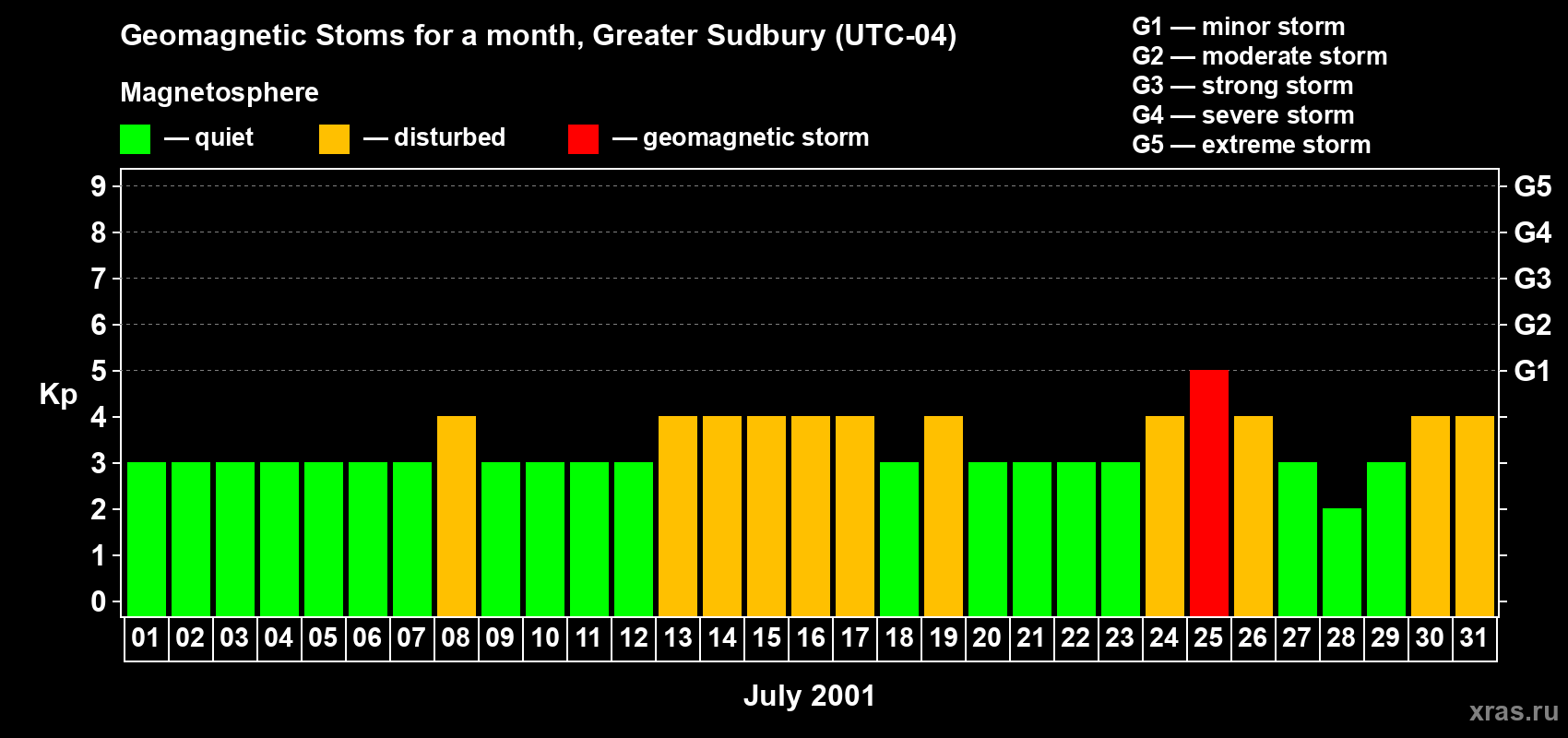 Geomagnetic Stoms for a month, Greater Sudbury (UTC-04)

Magnetosphere

— quiet — disturbed — geomagnetic storm

G1 — minor storm
G2 — moderate storm
G3 — strong storm
G4 — severe storm
G5 — extreme storm

Kp

9
8
7
6
5
4
3
2
1
0

G5
G4
G3
G2
G1

01 02 03 04 05 06 07 08 09 10 11 12 13 14 15 16 17 18 19 20 21 22 23 24 25 26 27 28 29 30 31

July 2001

xras.ru